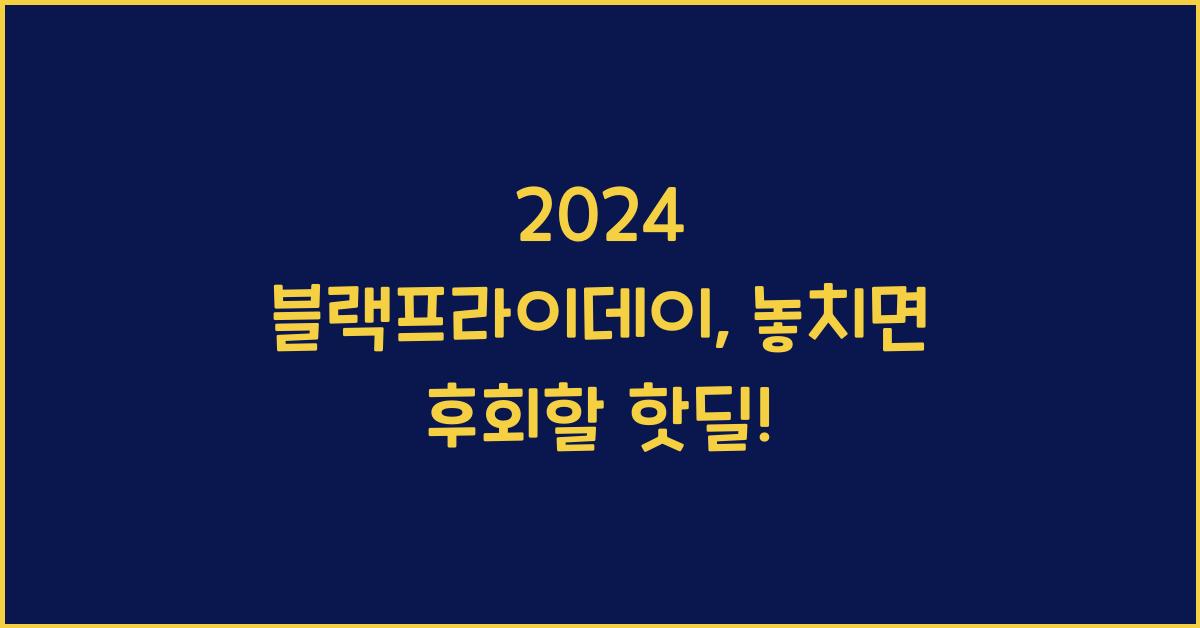 2024
블랙프라이데이, 놓치면
후회할 핫딜!